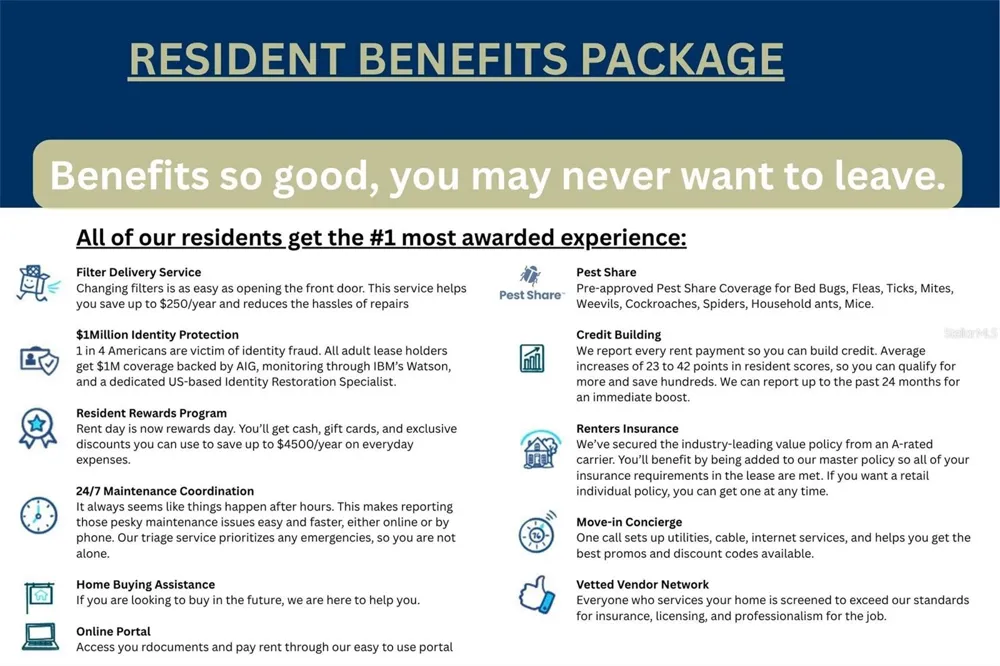 RESIDENT BENEFITS PACKAGE

Benefits so good, you may never want to leave.

All of our residents get the #1 most awarded experience:

Filter Delivery Service
Changing filters is as easy as opening the front door. This service helps you save up to $250/year and reduces the hassles of repairs

$1Million Identity Protection
1 in 4 Americans are victim of identity fraud. All adult lease holders get $1M coverage backed by AIG, monitoring through IBM's Watson, and a dedicated US-based Identity Restoration Specialist.

Resident Rewards Program
Rent day is now rewards day. You'll get cash, gift cards, and exclusive discounts you can use to save up to $4500/year on everyday expenses.

24/7 Maintenance Coordination
It always seems like things happen after hours. This makes reporting those pesky maintenance issues easy and faster, either online or by phone. Our triage service prioritizes any emergencies, so you are not alone.

Home Buying Assistance
If you are looking to buy in the future, we are here to help you.

Online Portal
Access you rdocuments and pay rent through our easy to use portal

Pest Share
Pest Share
Pre-approved Pest Share Coverage for Bed Bugs, Fleas, Ticks, Mites, Weevils, Cockroaches, Spiders, Household ants, Mice.

Credit Building
We report every rent payment so you can build credit. Average increases of 23 to 42 points in resident scores, so you can qualify for more and save hundreds. We can report up to the past 24 months for an immediate boost.

Renters Insurance
We've secured the industry-leading value policy from an A-rated carrier. You'll benefit by being added to our master policy so all of your insurance requirements in the lease are met. If you want a retail individual policy, you can get one at any time.

Move-in Concierge
One call sets up utilities, cable, internet services, and helps you get the best promos and discount codes available.

Vetted Vendor Network
Everyone who services your home is screened to exceed our standards for insurance, licensing, and professionalism for the job.